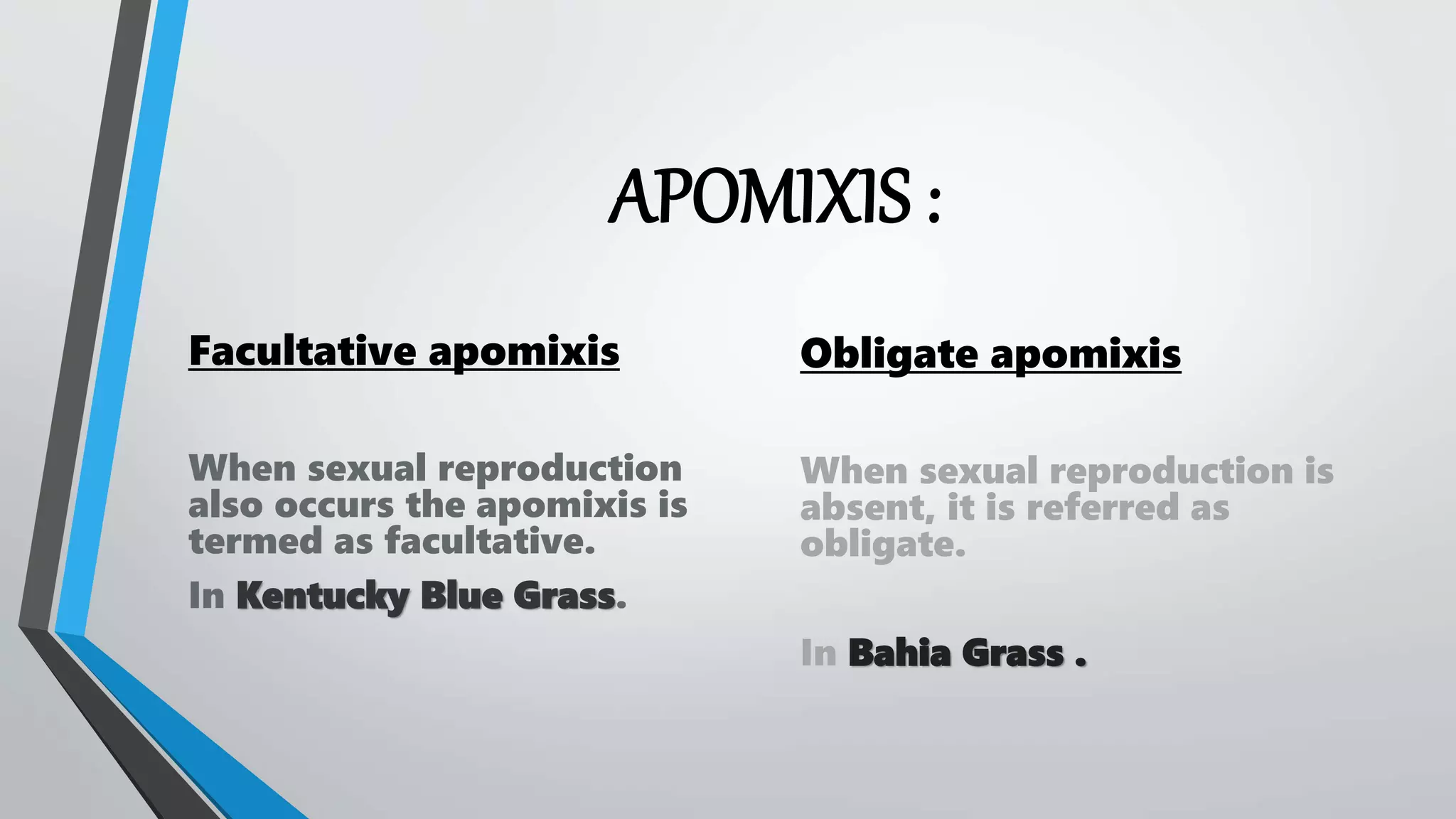 APOMIXIS :

Facultative apomixis

When sexual reproduction also occurs the apomixis is termed as facultative.

In Kentucky Blue Grass.

Obligate apomixis

When sexual reproduction is absent, it is referred as obligate.

In Bahia Grass .